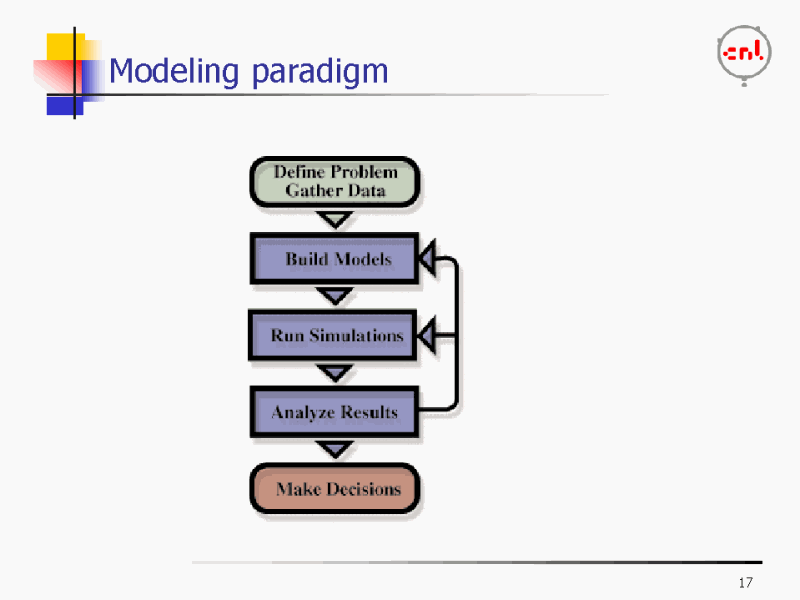 Modeling paradigm

cnl

Define Problem
Gather Data

Build Models

Run Simulations

Analyze Results

Make Decisions

17